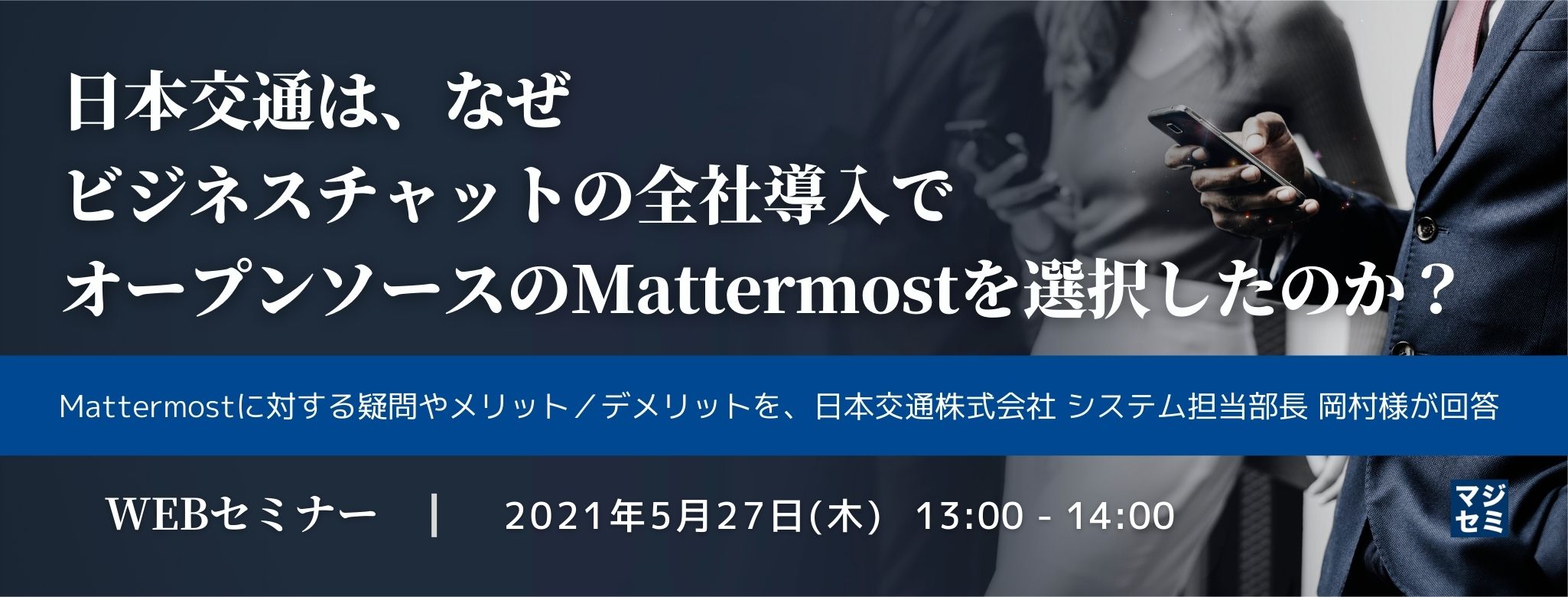 日本交通は、なぜ
ビジネスチャットの全社導入で
オープンソースのMattermostを選択したのか？

Mattermostに対する疑問やメリット／デメリットを、日本交通株式会社 システム担当部長 岡村様が回答

WEBセミナー | 2021年5月27日(木) 13:00 - 14:00

マジセミ